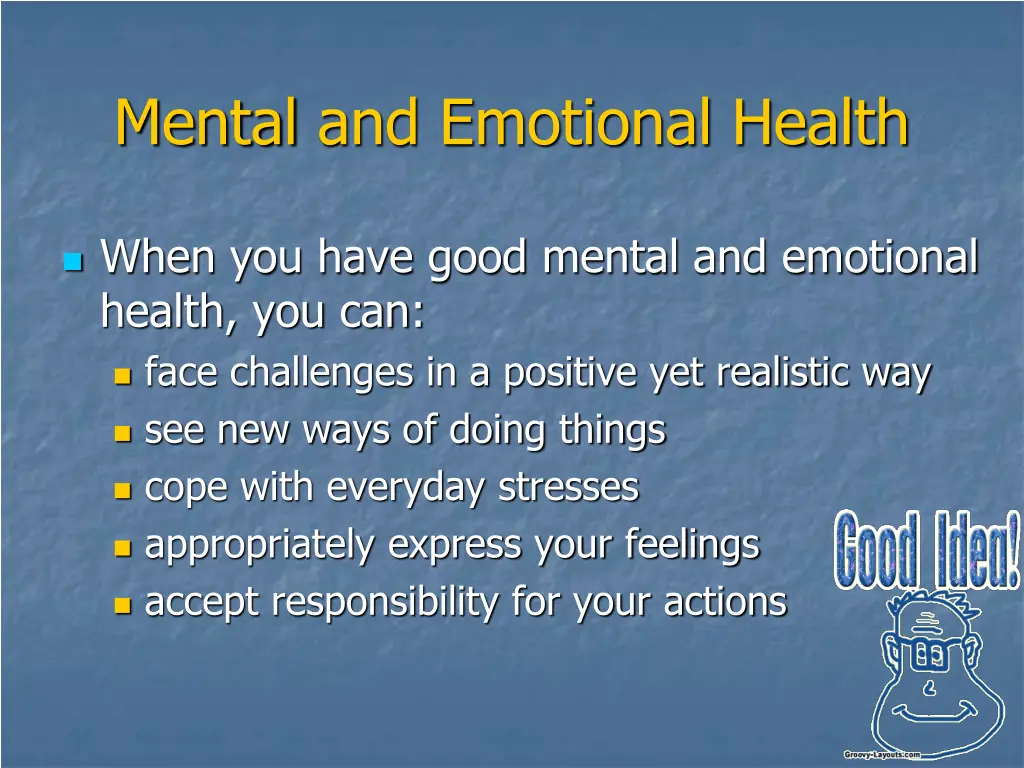 Mental and Emotional Health

When you have good mental and emotional health, you can:

face challenges in a positive yet realistic way

see new ways of doing things

cope with everyday stresses

appropriately express your feelings

accept responsibility for your actions

Good Idea!

Groovy-Layouts.com